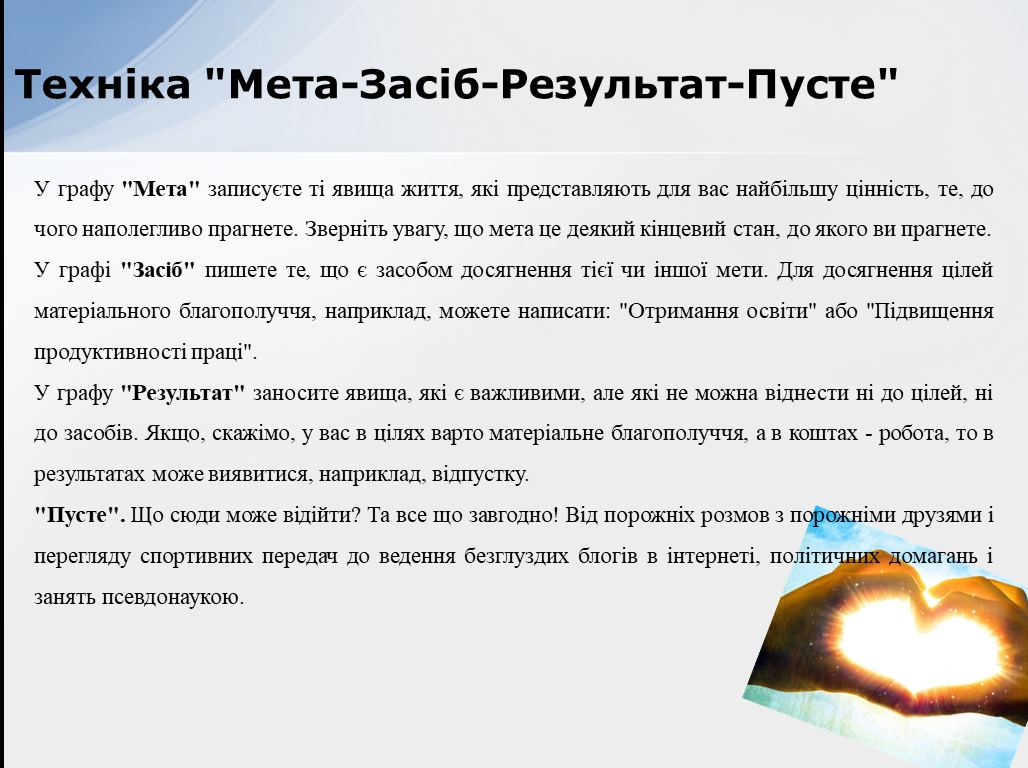 Техніка "Мета-Засіб-Результат-Пусте"

У графу "Мета" записуєте ті явища життя, які представляють для вас найбільшу цінність, те, до чого наполегливо прагнете. Зверніть увагу, що мета це деякий кінцевий стан, до якого ви прагнете.

У графі "Засіб" пишете те, що є засобом досягнення тієї чи іншої мети. Для досягнення цілей матеріального благополуччя, наприклад, можете написати: "Отримання освіти" або "Підвищення продуктивності праці".

У графу "Результат" заносите явища, які є важливими, але які не можна віднести ні до цілей, ні до засобів. Якщо, скажімо, у вас в цілях варто матеріальне благополуччя, а в коштах - робота, то в результатах може виявитися, наприклад, відпустку.

"Пусте". Що сюди може відійти? Та все що завгодно! Від порожніх розмов з порожніми друзями і перегляду спортивних передач до ведення безглуздих блогів в інтернеті, політичних домагань і занять псевдонаукою.